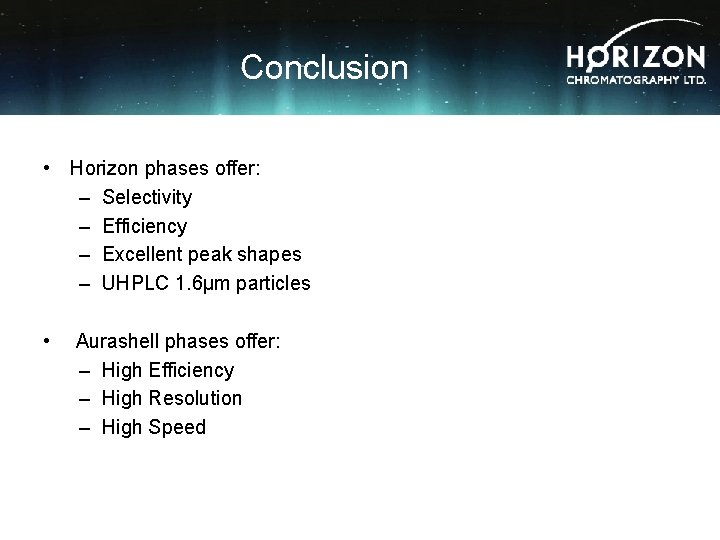 Conclusion

HORIZON
CHROMATOGRAPHY LTD.

• Horizon phases offer:
– Selectivity
– Efficiency
– Excellent peak shapes
– UHPLC 1.6μm particles

• Aurashell phases offer:
– High Efficiency
– High Resolution
– High Speed